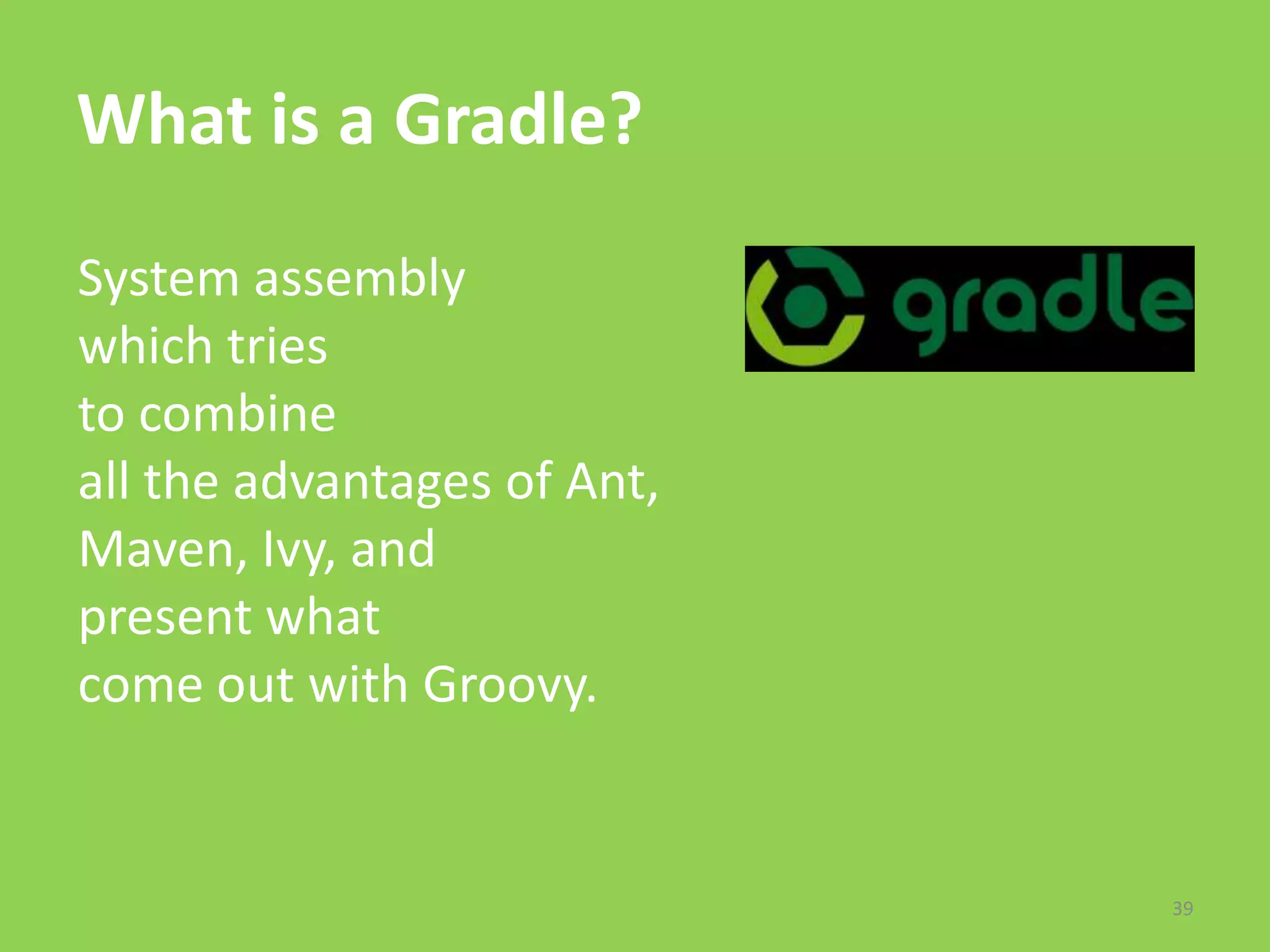 What is a Gradle?

System assembly which tries to combine all the advantages of Ant, Maven, Ivy, and present what come out with Groovy.

gradle

39